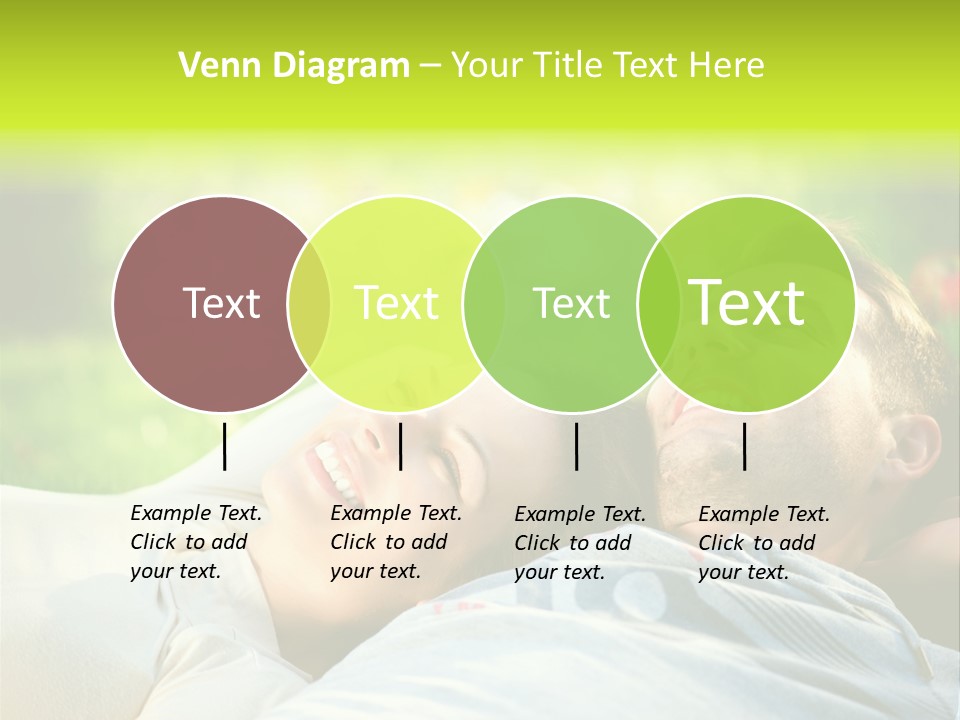 Venn Diagram – Your Title Text Here

Text

Text

Text

Text

Example Text. Click to add your text.

Example Text. Click to add your text.

Example Text. Click to add your text.

Example Text. Click to add your text.